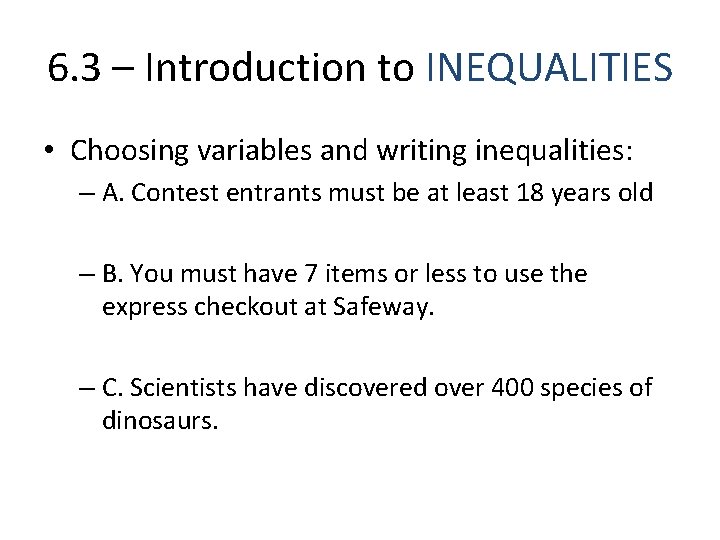 6.3 – Introduction to INEQUALITIES

• Choosing variables and writing inequalities:

– A. Contest entrants must be at least 18 years old

– B. You must have 7 items or less to use the express checkout at Safeway.

– C. Scientists have discovered over 400 species of dinosaurs.